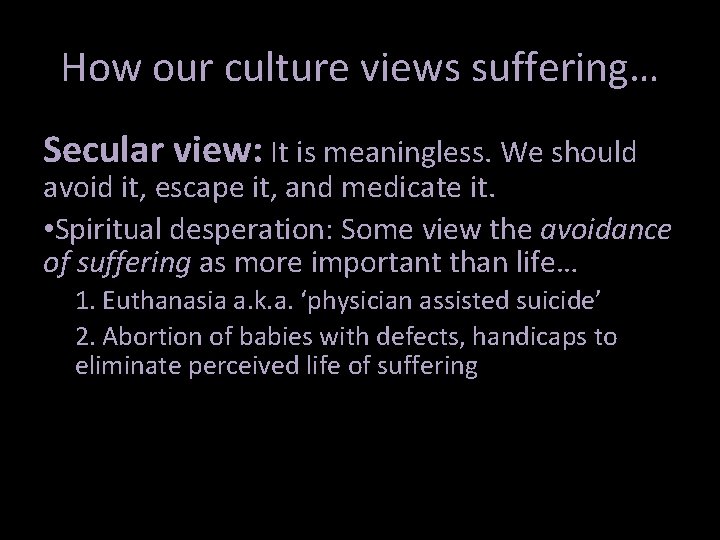 How our culture views suffering…

Secular view: It is meaningless. We should avoid it, escape it, and medicate it.

• Spiritual desperation: Some view the avoidance of suffering as more important than life…

1. Euthanasia a.k.a. 'physician assisted suicide'

2. Abortion of babies with defects, handicaps to eliminate perceived life of suffering